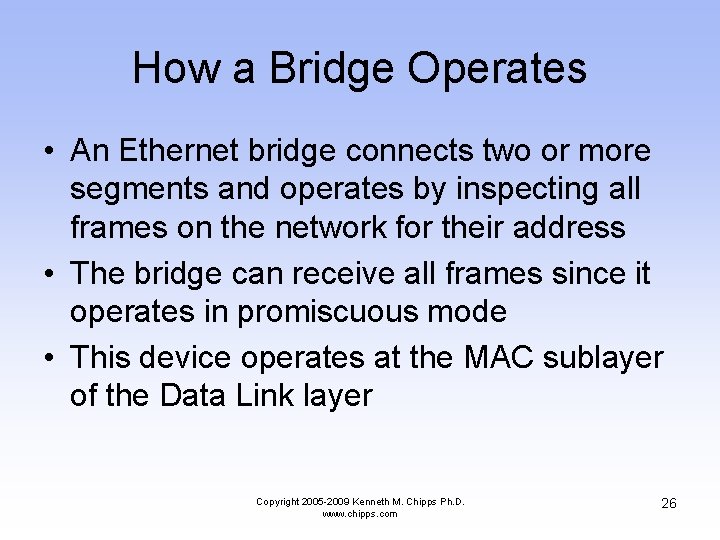 How a Bridge Operates

• An Ethernet bridge connects two or more segments and operates by inspecting all frames on the network for their address
• The bridge can receive all frames since it operates in promiscuous mode
• This device operates at the MAC sublayer of the Data Link layer

Copyright 2005-2009 Kenneth M. Chipps Ph.D.
www.chipps.com

26